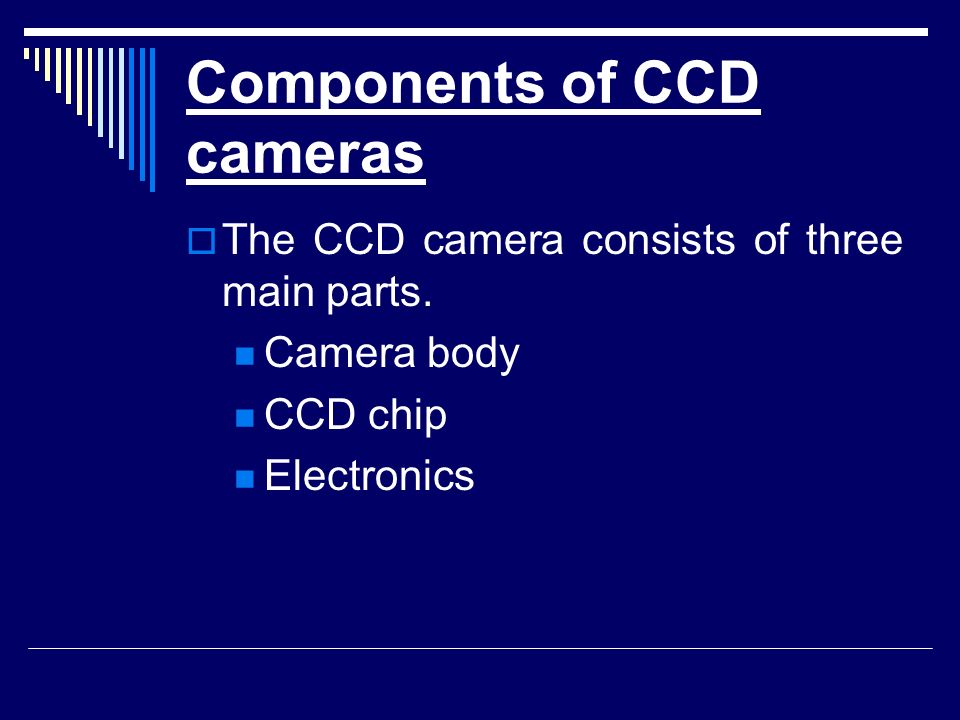 Components of CCD cameras

The CCD camera consists of three main parts.

Camera body
CCD chip
Electronics